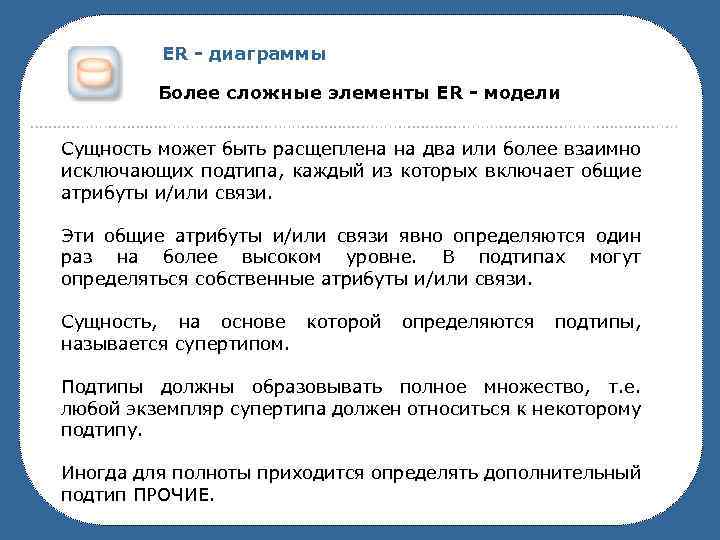 ER - диаграммы

Более сложные элементы ER - модели

Сущность может быть расщеплена на два или более взаимно исключающих подтипа, каждый из которых включает общие атрибуты и/или связи.

Эти общие атрибуты и/или связи явно определяются один раз на более высоком уровне. В подтипах могут определяться собственные атрибуты и/или связи.

Сущность, на основе которой определяются подтипы, называется супертипом.

Подтипы должны образовывать полное множество, т.е. любой экземпляр супертипа должен относиться к некоторому подтипу.

Иногда для полноты приходится определять дополнительный подтип ПРОЧИЕ.